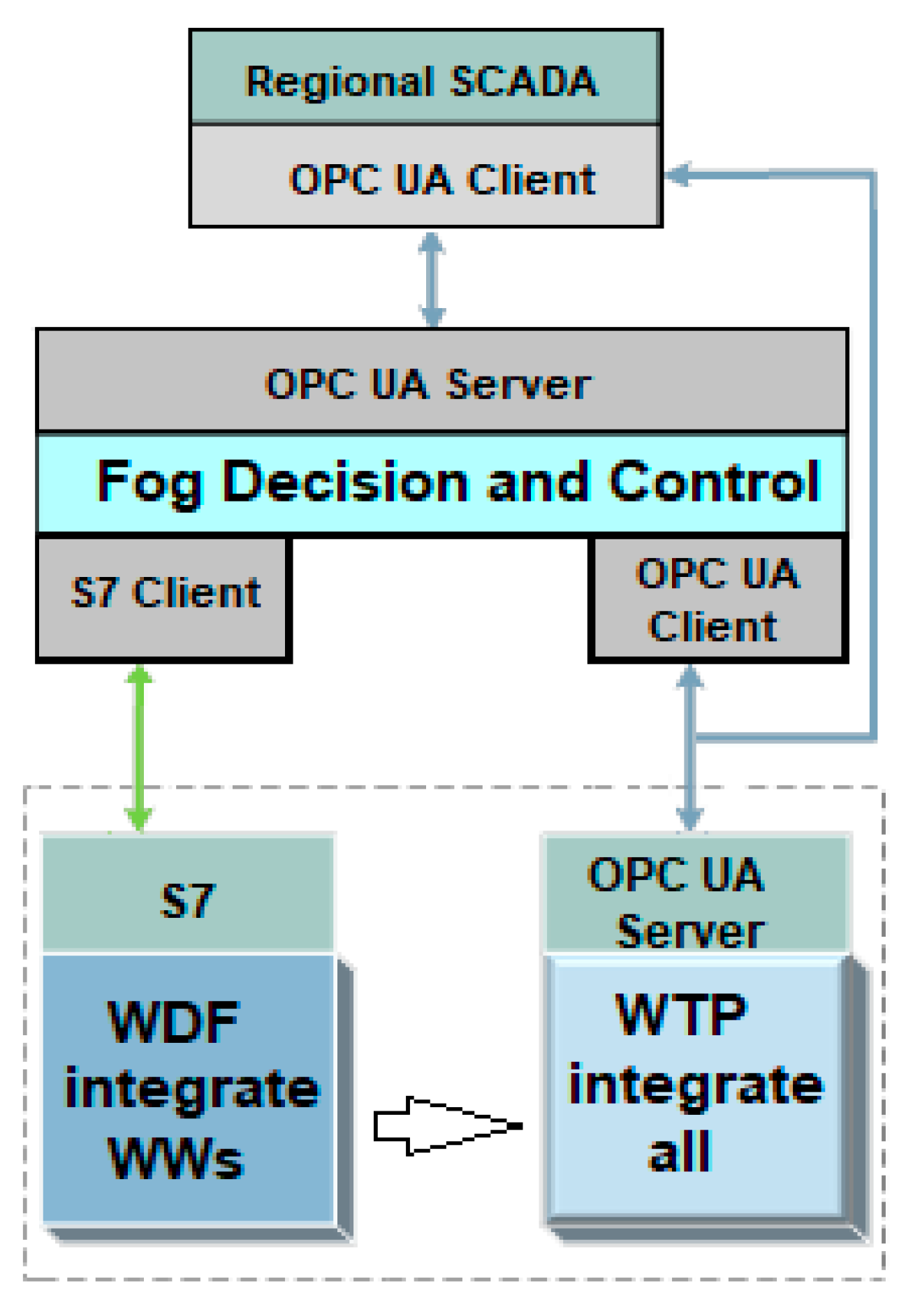 Regional SCADA
OPC UA Client

OPC UA Server
Fog Decision and Control
S7 Client
OPC UA Client

S7
WDF integrate WWs

OPC UA Server
WTP integrate all